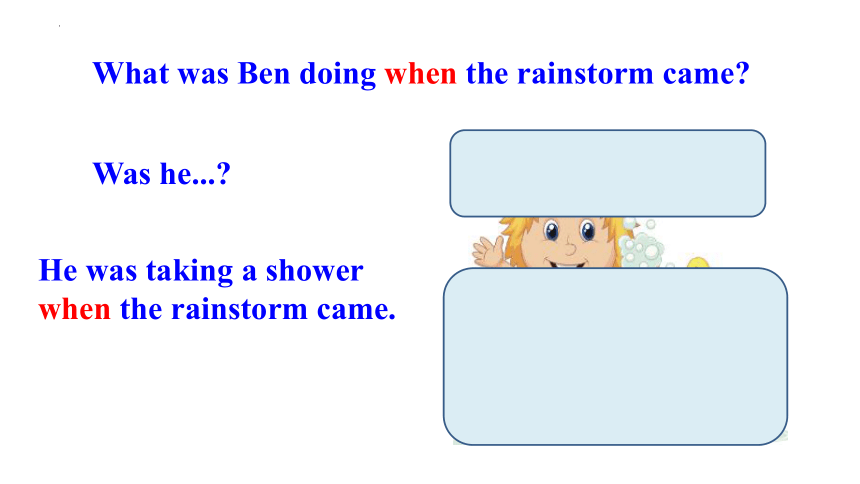 What was Ben doing when the rainstorm came?

Was he...?

He was taking a shower when the rainstorm came.